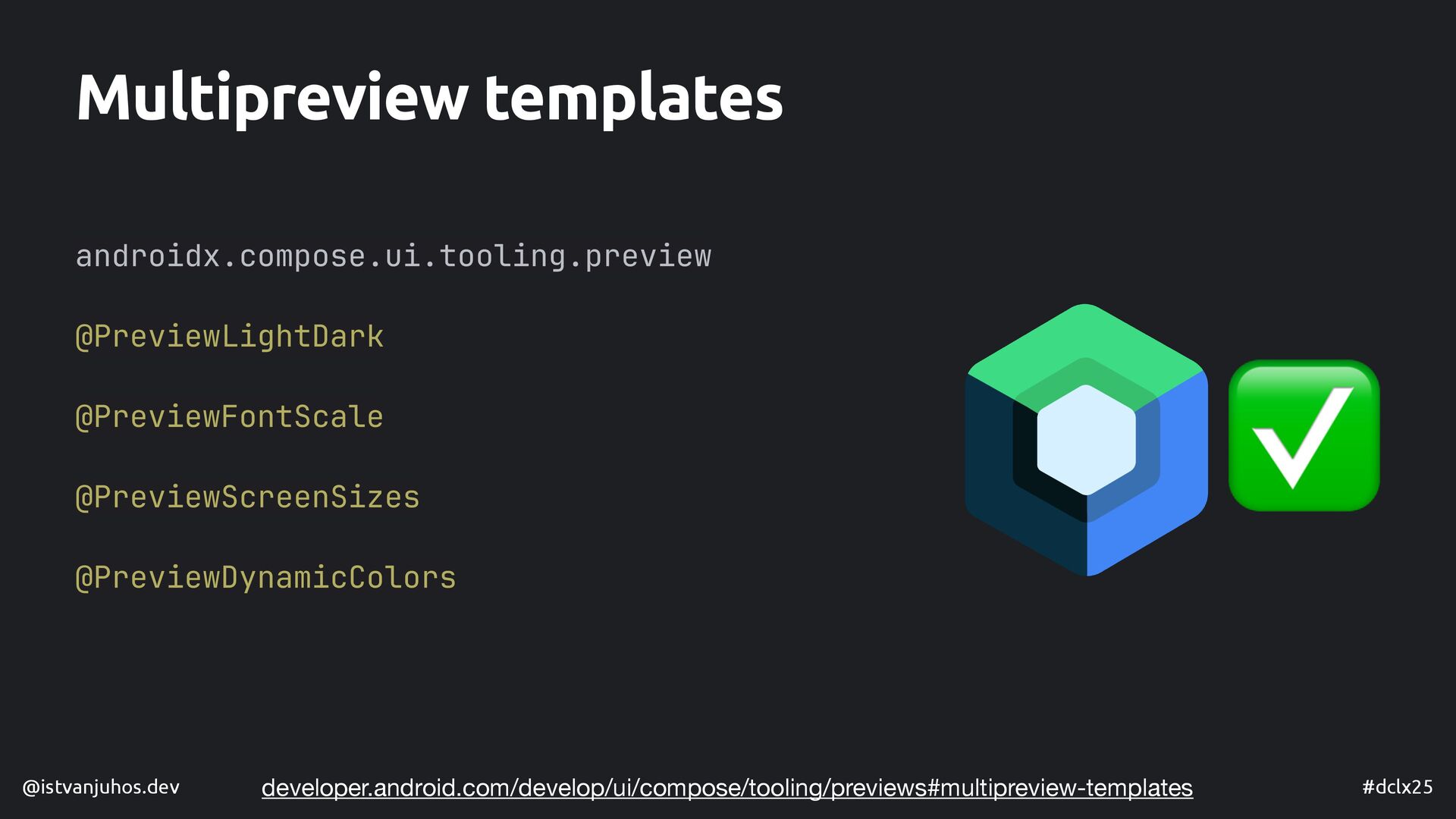 Multipreview templates

androidx.compose.ui.tooling.preview

@PreviewLightDark

@PreviewFontScale

@PreviewScreenSizes

@PreviewDynamicColors

@istvanjuhos.dev

developer.android.com/develop/ui/compose/tooling/previews#multipreview-templates

#dclx25